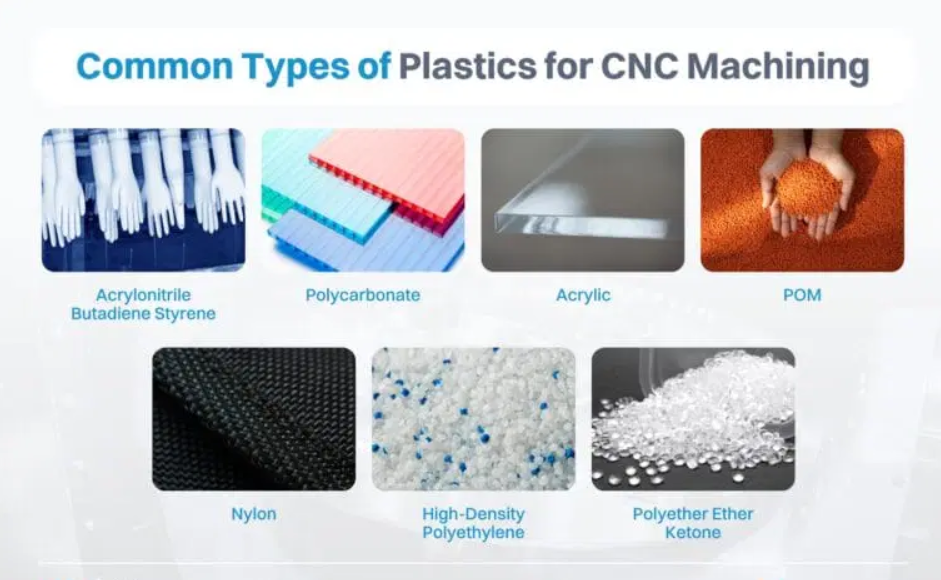 Common Types of Plastics for CNC Machining

Acrylonitrile Butadiene Styrene

Polycarbonate

Acrylic

POM

Nylon

High-Density Polyethylene

Polyether Ether Ketone